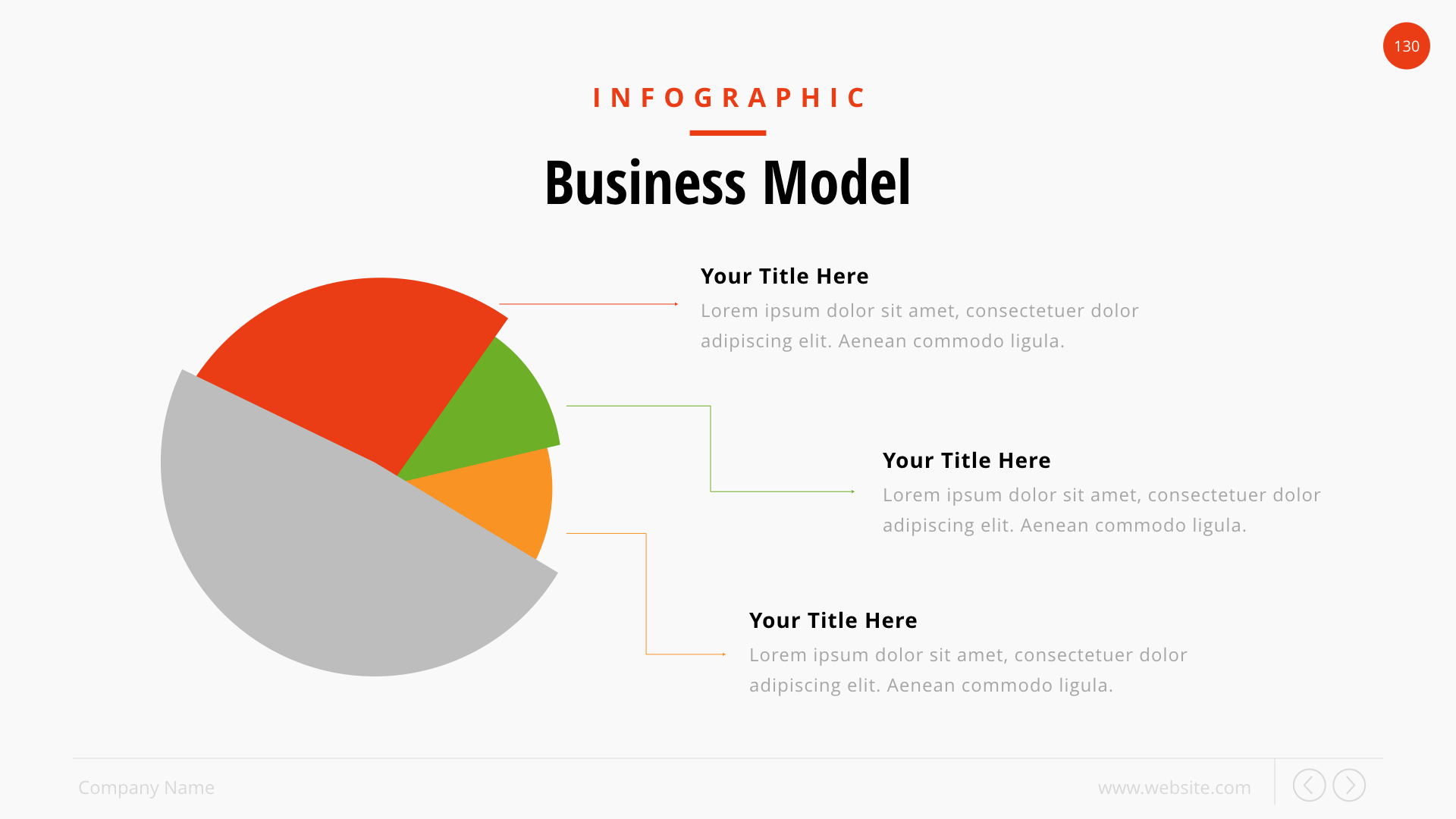 130

INFOGRAPHIC

Business Model

Your Title Here
Lorem ipsum dolor sit amet, consectetuer dolor adipiscing elit. Aenean commodo ligula.

Your Title Here
Lorem ipsum dolor sit amet, consectetuer dolor adipiscing elit. Aenean commodo ligula.

Your Title Here
Lorem ipsum dolor sit amet, consectetuer dolor adipiscing elit. Aenean commodo ligula.

Company Name

www.website.com